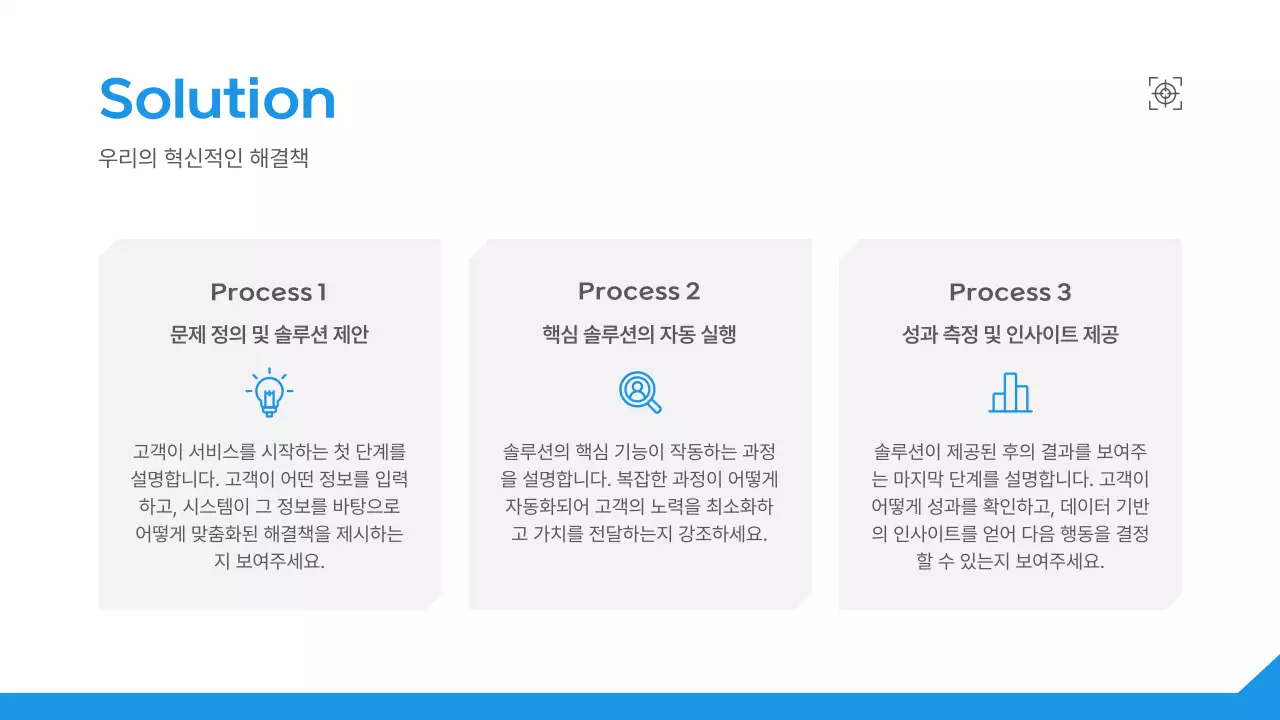 Solution

우리의 혁신적인 해결책

Process 1

문제 정의 및 솔루션 제안

고객이 서비스를 시작하는 첫 단계를 설명합니다. 고객이 어떤 정보를 입력하고, 시스템이 그 정보를 바탕으로 어떻게 맞춤화된 해결책을 제시하는지 보여주세요.

Process 2

핵심 솔루션의 자동 실행

솔루션의 핵심 기능이 작동하는 과정을 설명합니다. 복잡한 과정이 어떻게 자동화되어 고객의 노력을 최소화하고 가치를 전달하는지 강조하세요.

Process 3

성과 측정 및 인사이트 제공

솔루션이 제공된 후의 결과를 보여주는 마지막 단계를 설명합니다. 고객이 어떻게 성과를 확인하고, 데이터 기반의 인사이트를 얻어 다음 행동을 결정할 수 있는지 보여주세요.